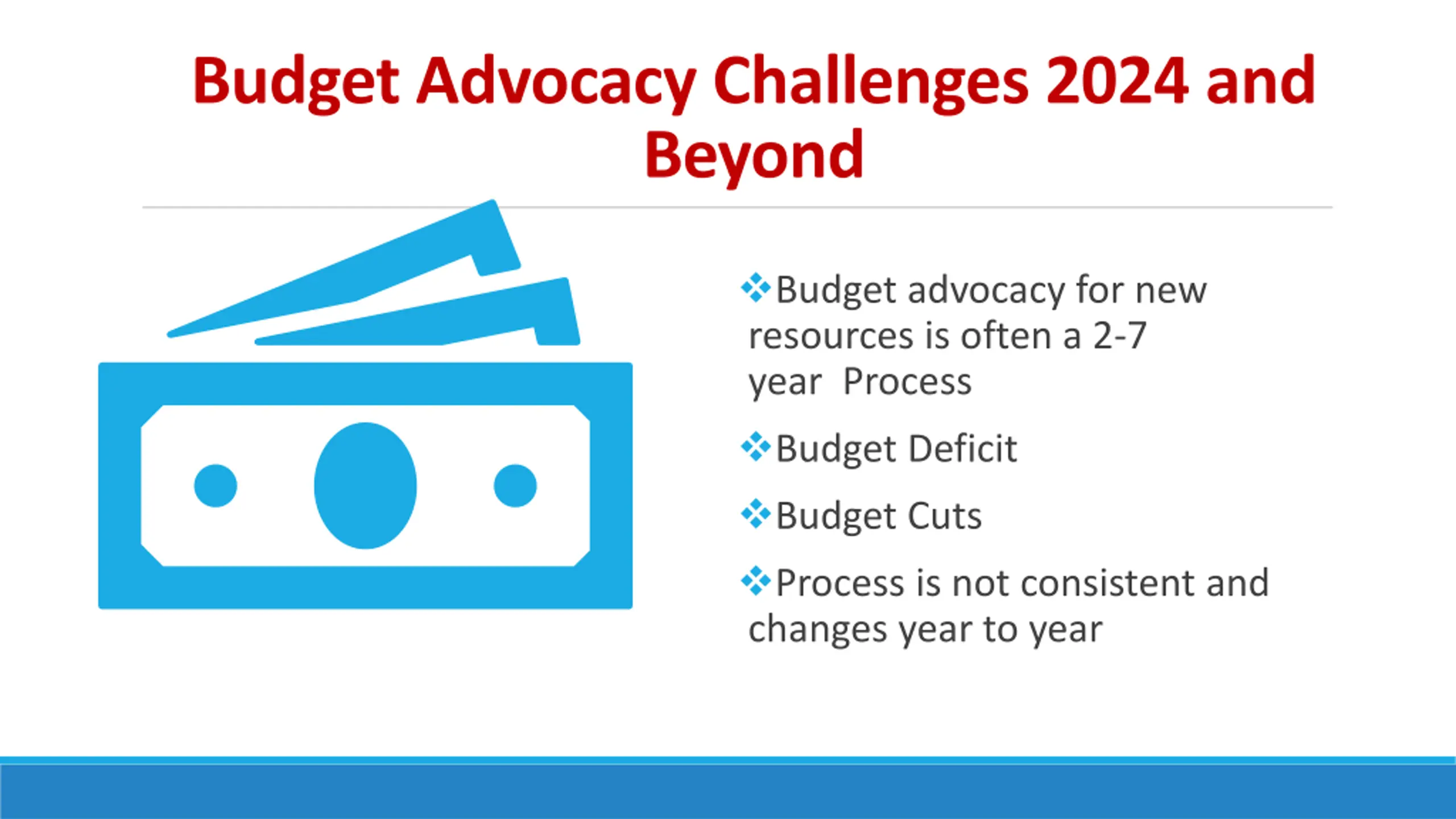 Budget Advocacy Challenges 2024 and Beyond

❖Budget advocacy for new resources is often a 2-7 year Process

❖Budget Deficit

❖Budget Cuts

❖Process is not consistent and changes year to year